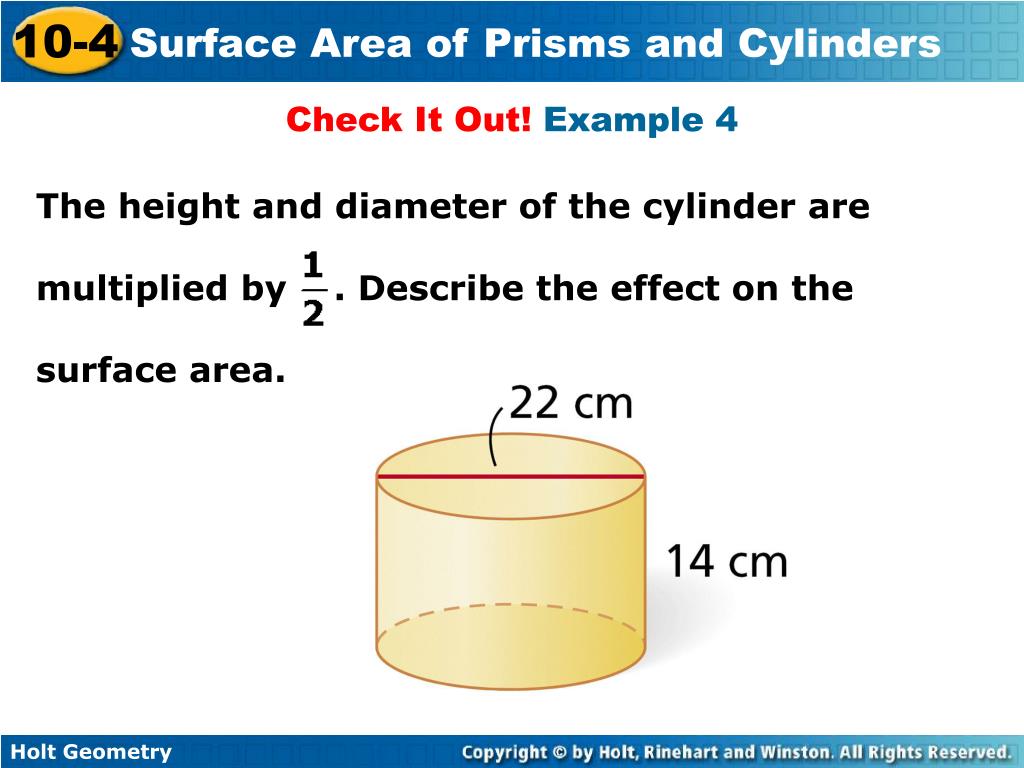 10-4 Surface Area of Prisms and Cylinders

Check It Out! Example 4

The height and diameter of the cylinder are multiplied by $\frac{1}{2}$. Describe the effect on the surface area.

22 cm

14 cm

Holt Geometry

Copyright © by Holt, Rinehart and Winston. All Rights Reserved.